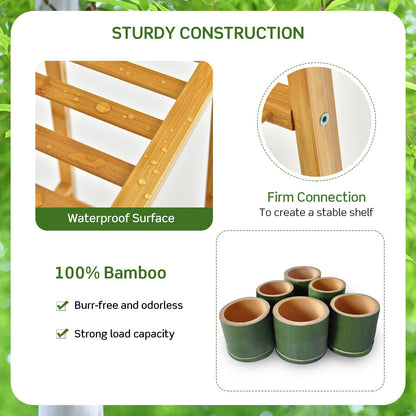 STURDY CONSTRUCTION

Waterproof Surface

Firm Connection
To create a stable shelf

100% Bamboo

Burr-free and odorless

Strong load capacity